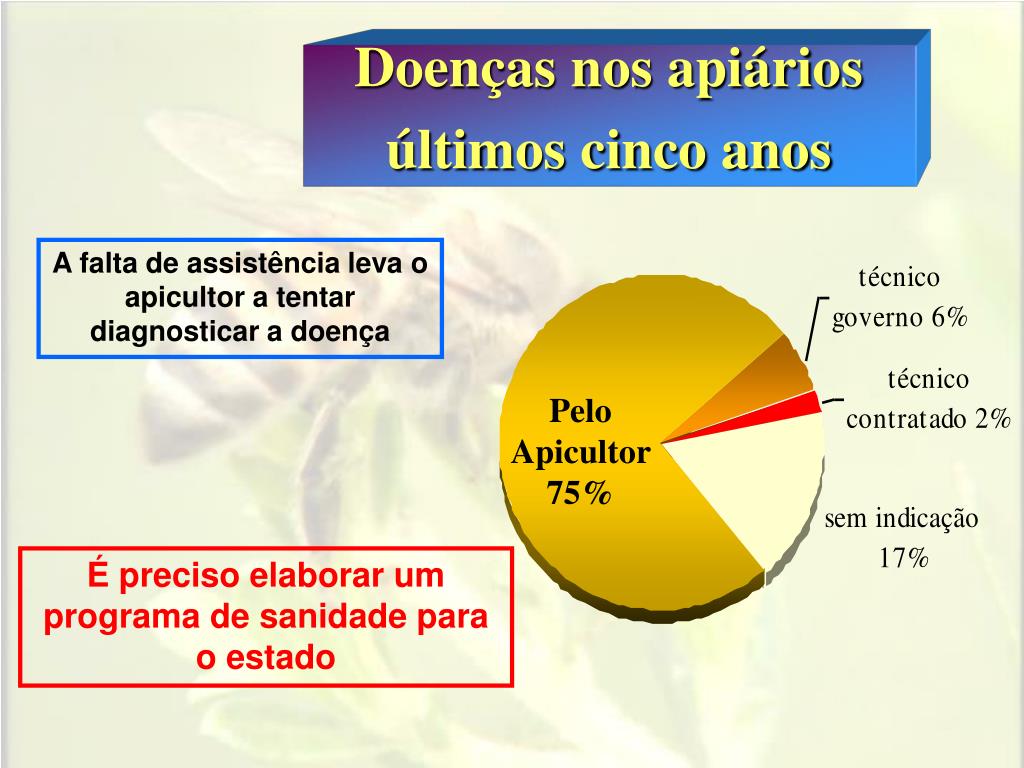 Doenças nos apiários últimos cinco anos

A falta de assistência leva o apicultor a tentar diagnosticar a doença

técnico governo 6%

técnico contratado 2%

Pelo Apicultor 75%

sem indicação 17%

É preciso elaborar um programa de sanidade para o estado